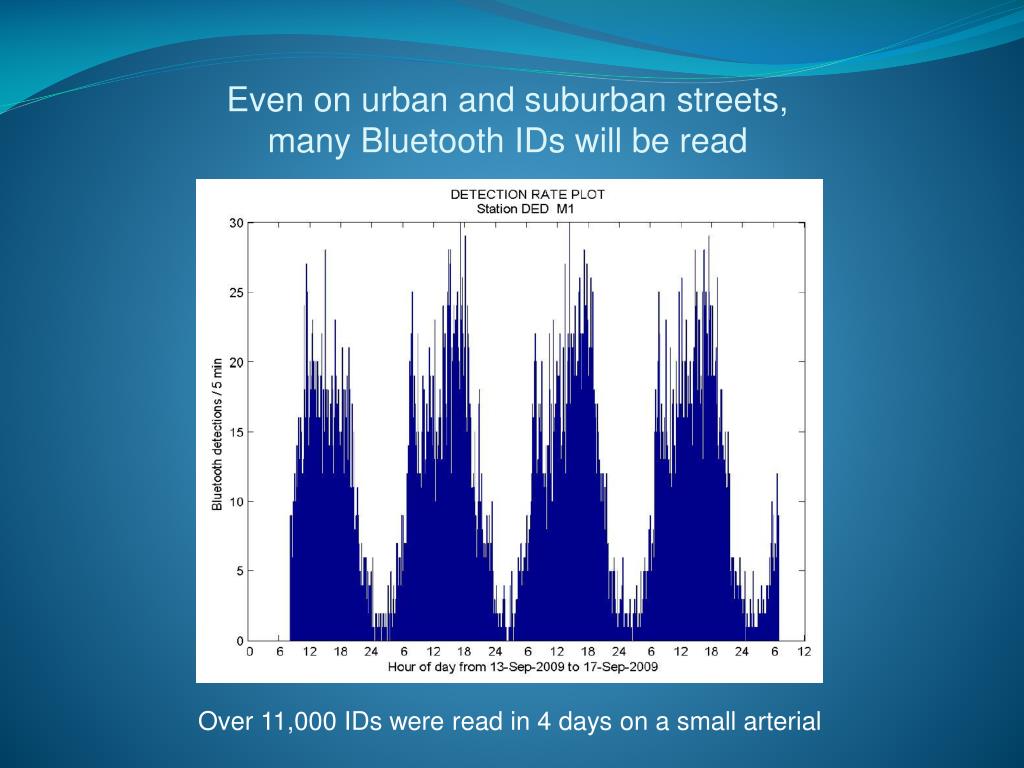 Even on urban and suburban streets, many Bluetooth IDs will be read

DETECTION RATE PLOT
Station DED M1

Bluetooth detections / 5 min

30
25
20
15
10
5
0

0 6 12 18 24 6 12 18 24 6 12 18 24 6 12 18 24 6 12

Hour of day from 13-Sep-2009 to 17-Sep-2009

Over 11,000 IDs were read in 4 days on a small arterial